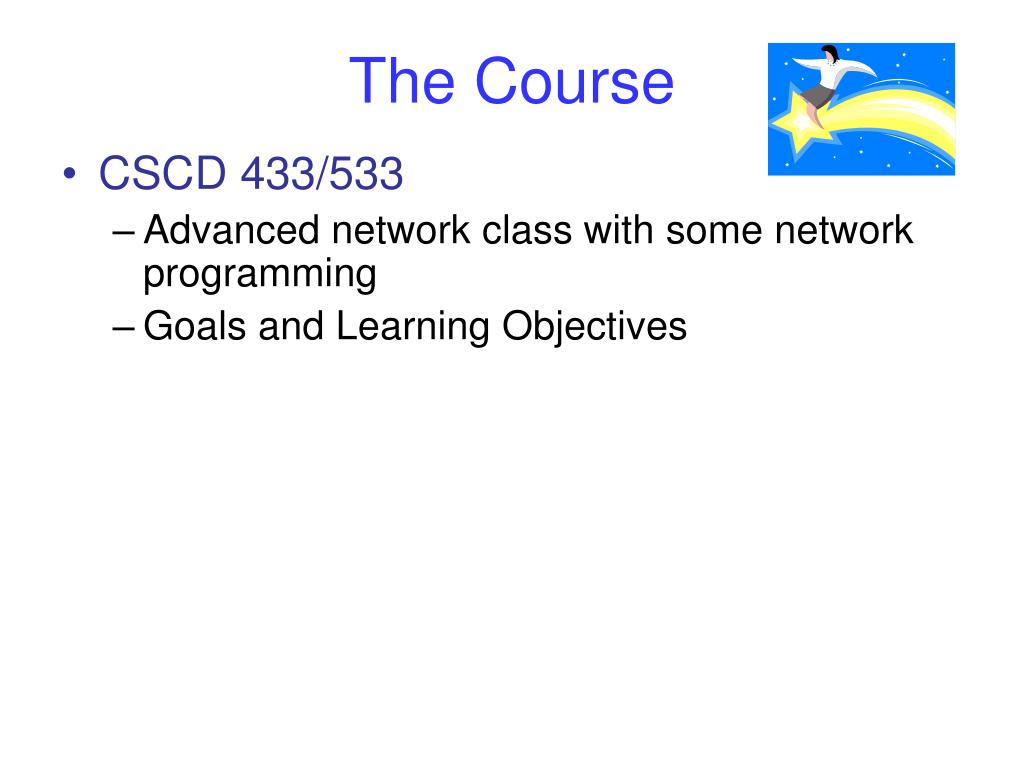 The Course

• CSCD 433/533
– Advanced network class with some network programming
– Goals and Learning Objectives